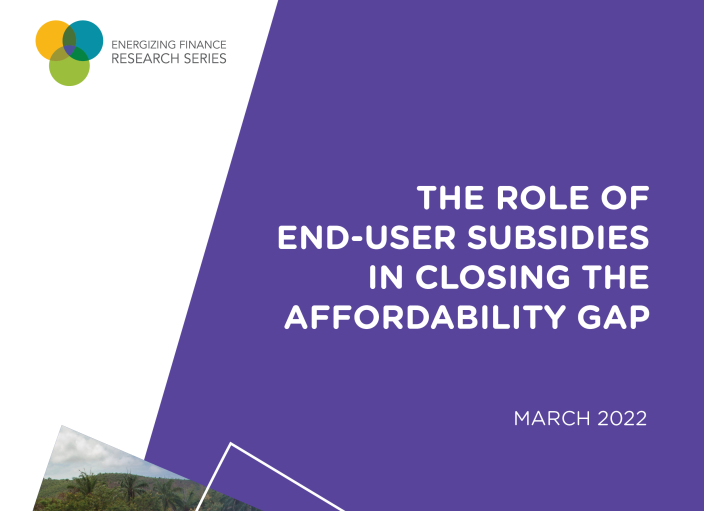 ENERGIZING FINANCE
RESEARCH SERIES

THE ROLE OF END-USER SUBSIDIES IN CLOSING THE AFFORDABILITY GAP

MARCH 2022